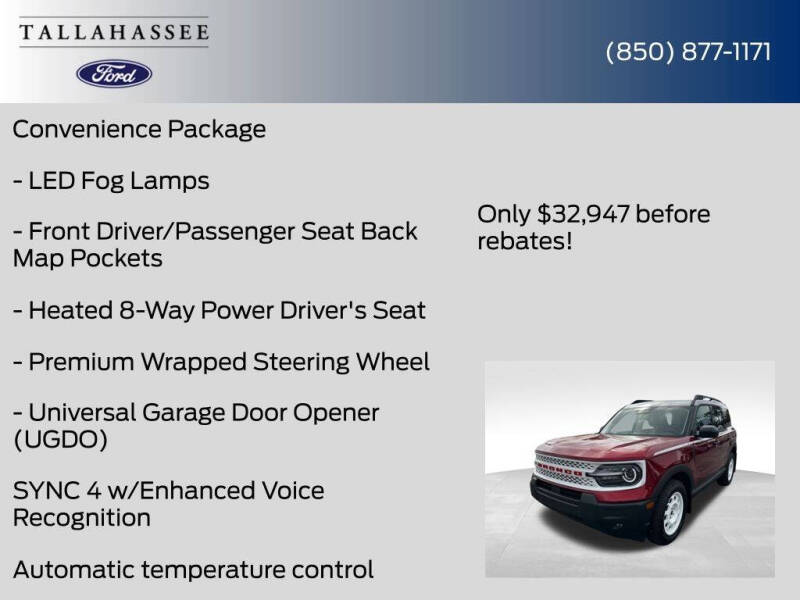 TALLAHASSEE

Ford

(850) 877-1171

Convenience Package

- LED Fog Lamps

- Front Driver/Passenger Seat Back Map Pockets

- Heated 8-Way Power Driver's Seat

- Premium Wrapped Steering Wheel

- Universal Garage Door Opener (UGDO)

SYNC 4 w/Enhanced Voice Recognition

Automatic temperature control

Only $32,947 before rebates!

BRONCO